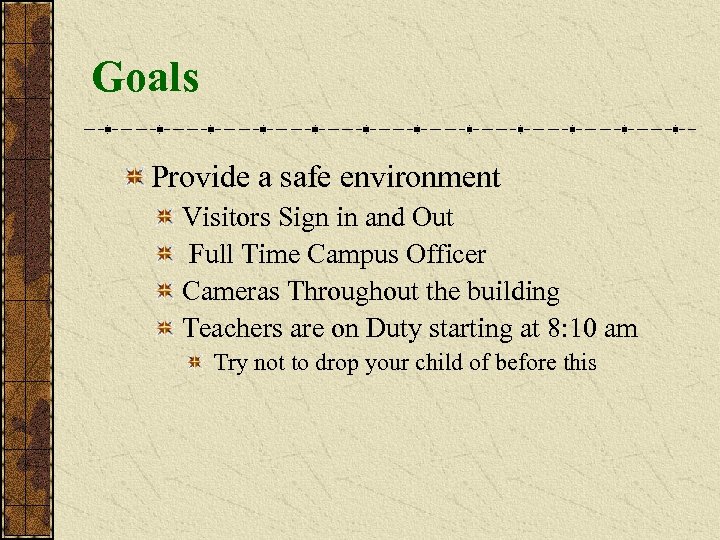 Goals

Provide a safe environment

Visitors Sign in and Out

Full Time Campus Officer

Cameras Throughout the building

Teachers are on Duty starting at 8:10 am

Try not to drop your child of before this